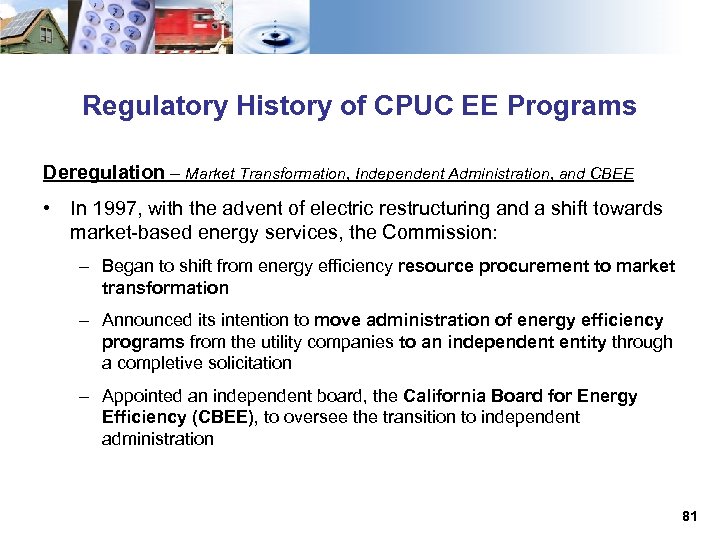 Regulatory History of CPUC EE Programs

Deregulation – Market Transformation, Independent Administration, and CBEE

• In 1997, with the advent of electric restructuring and a shift towards market-based energy services, the Commission:

– Began to shift from energy efficiency resource procurement to market transformation

– Announced its intention to move administration of energy efficiency programs from the utility companies to an independent entity through a completive solicitation

– Appointed an independent board, the California Board for Energy Efficiency (CBEE), to oversee the transition to independent administration

81